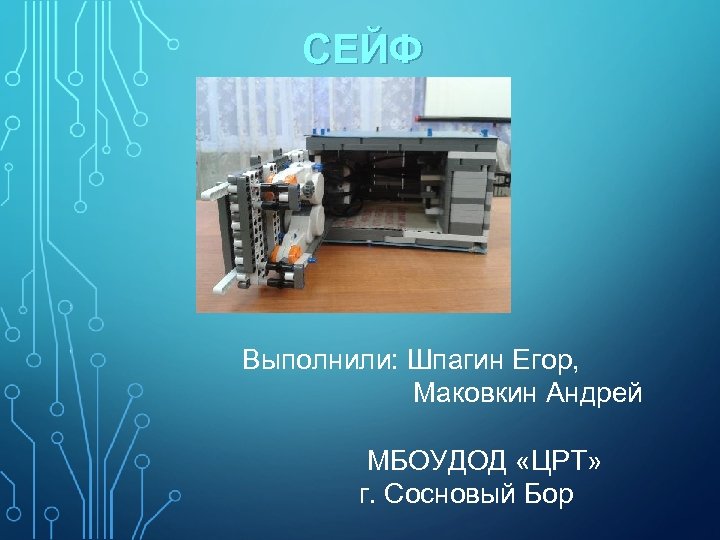 СЕЙФ

Выполнили: Шпагин Егор,
Маковкин Андрей

МБОУДОД «ЦРТ»
г. Сосновый Бор